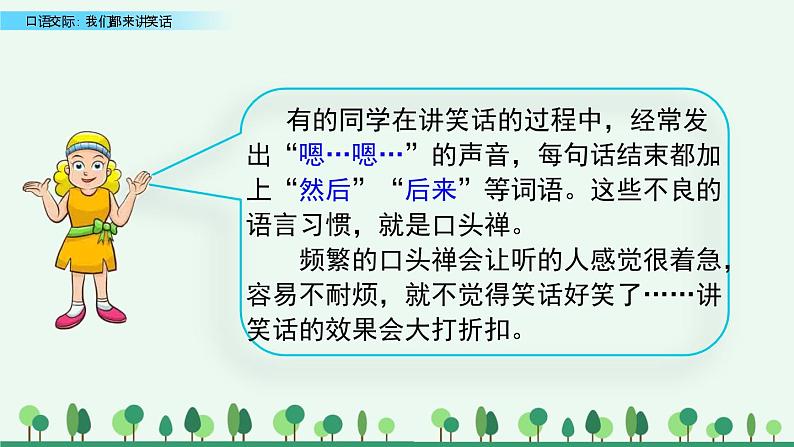 口语交际：我们都来讲笑话

有的同学在讲笑话的过程中，经常发出“嗯…嗯…”的声音，每句话结束都加上“然后”“后来”等词语。这些不良的语言习惯，就是口头禅。

频繁的口头禅会让听的人感觉很着急，容易不耐烦，就不觉得笑话好笑了……讲笑话的效果会大打折扣。